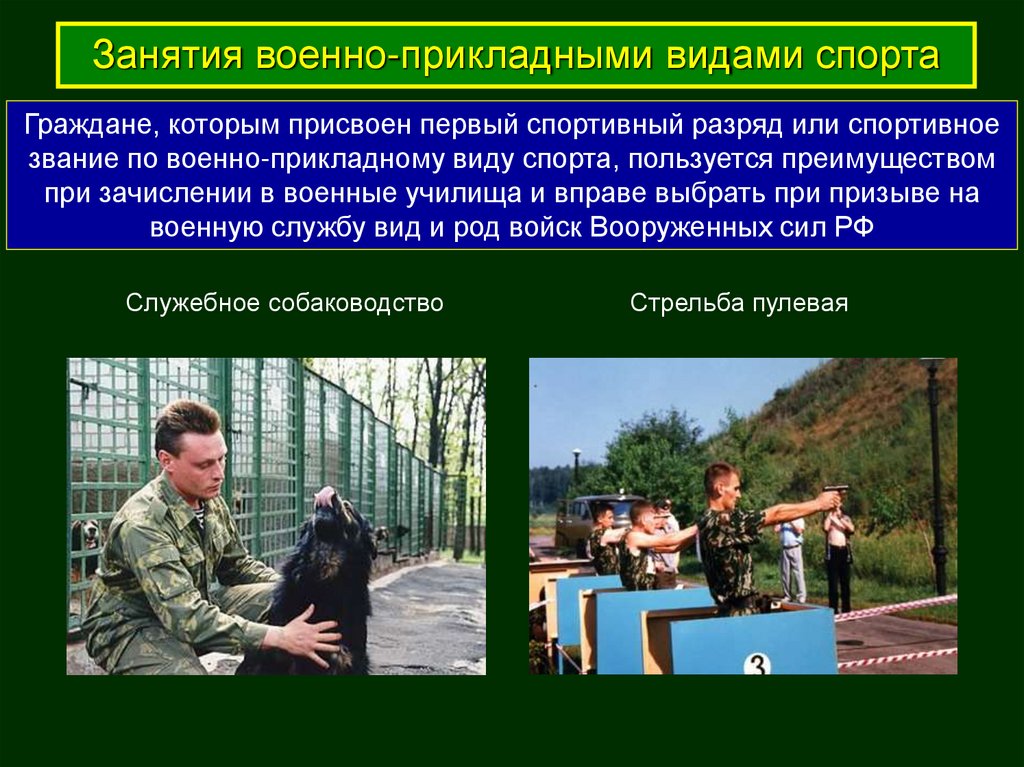 Занятия военно-прикладными видами спорта

Граждане, которым присвоен первый спортивный разряд или спортивное звание по военно-прикладному виду спорта, пользуется преимуществом при зачислении в военные училища и вправе выбрать при призыве на военную службу вид и род войск Вооруженных сил РФ

Служебное собаководство

Стрельба пулевая

3